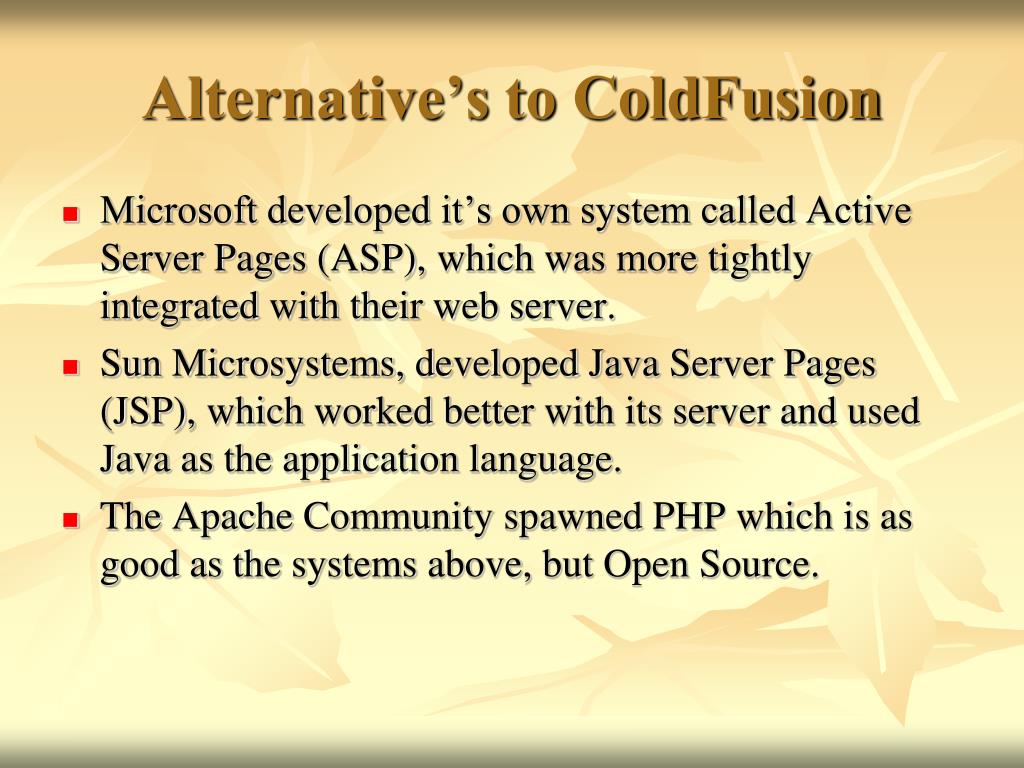 Alternative’s to ColdFusion

- Microsoft developed it’s own system called Active Server Pages (ASP), which was more tightly integrated with their web server.
- Sun Microsystems, developed Java Server Pages (JSP), which worked better with its server and used Java as the application language.
- The Apache Community spawned PHP which is as good as the systems above, but Open Source.